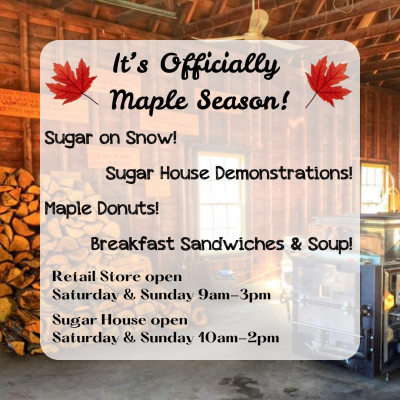 It's Officially Maple Season!

Sugar on Snow!

Sugar House Demonstrations!

Maple Donuts!

Breakfast Sandwiches & Soup!

Retail Store open
Saturday & Sunday 9am-3pm

Sugar House open
Saturday & Sunday 10am-2pm